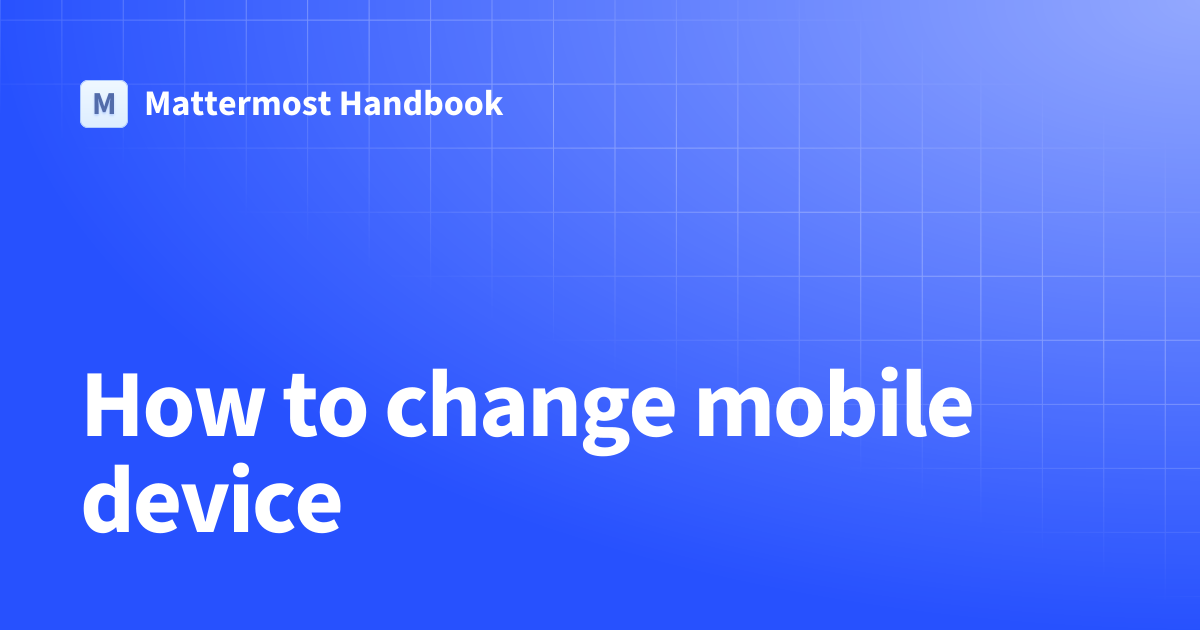 M Mattermost Handbook

How to change mobile device